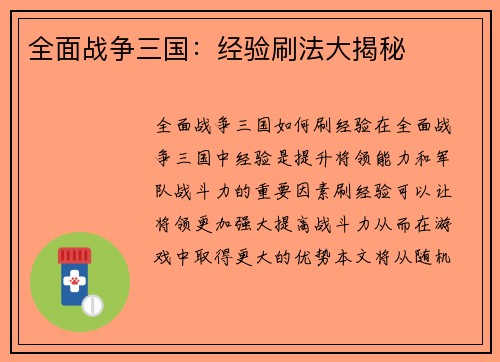 全面战争三国：经验刷法大揭秘

全面战争三国如何刷经验在全面战争三国中经验是提升将领能力和军队战斗力的重要因素刷经验可以让将领更加强大提高战斗力从而在游戏中取得更大的优势本文将从随机